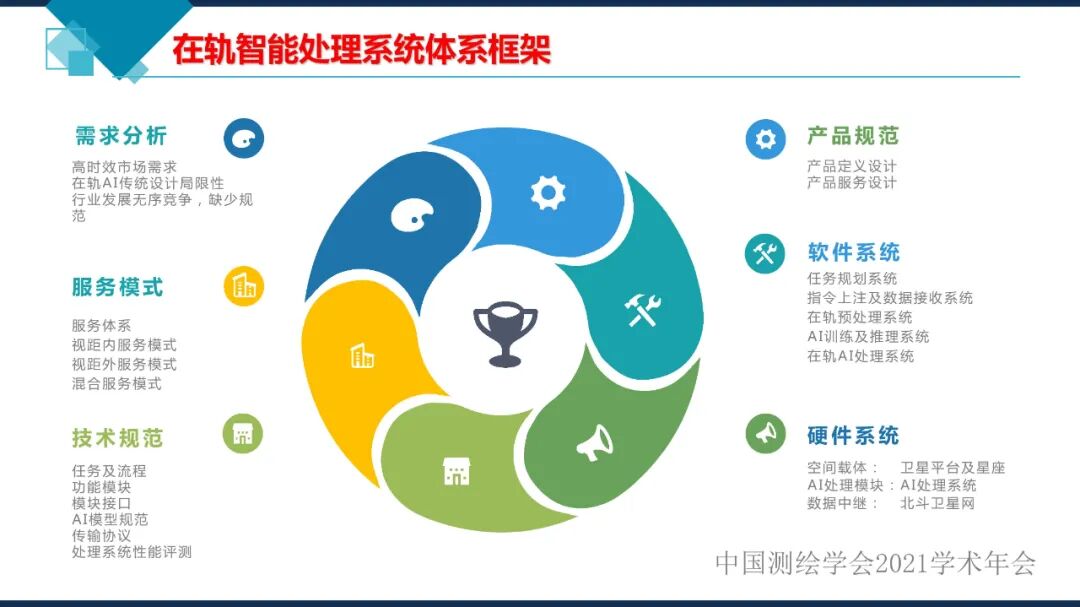 在轨智能处理系统体系框架

需求分析

高时效市场需求
在轨AI传统设计局限性
行业发展无序竞争，缺少规范

服务模式

服务体系
视距内服务模式
视距外服务模式
混合服务模式

技术规范

任务及流程
功能模块
模块接口
AI模型规范
传输协议
处理系统性能评测

产品规范

产品定义设计
产品服务设计

软件系统

任务规划系统
指令上注及数据接收系统
在轨预处理系统
AI训练及推理系统
在轨AI处理系统

硬件系统

空间载体： 卫星平台及星座
AI处理模块：AI处理系统
数据中继： 北斗卫星网

中国测绘学会2021学术年会